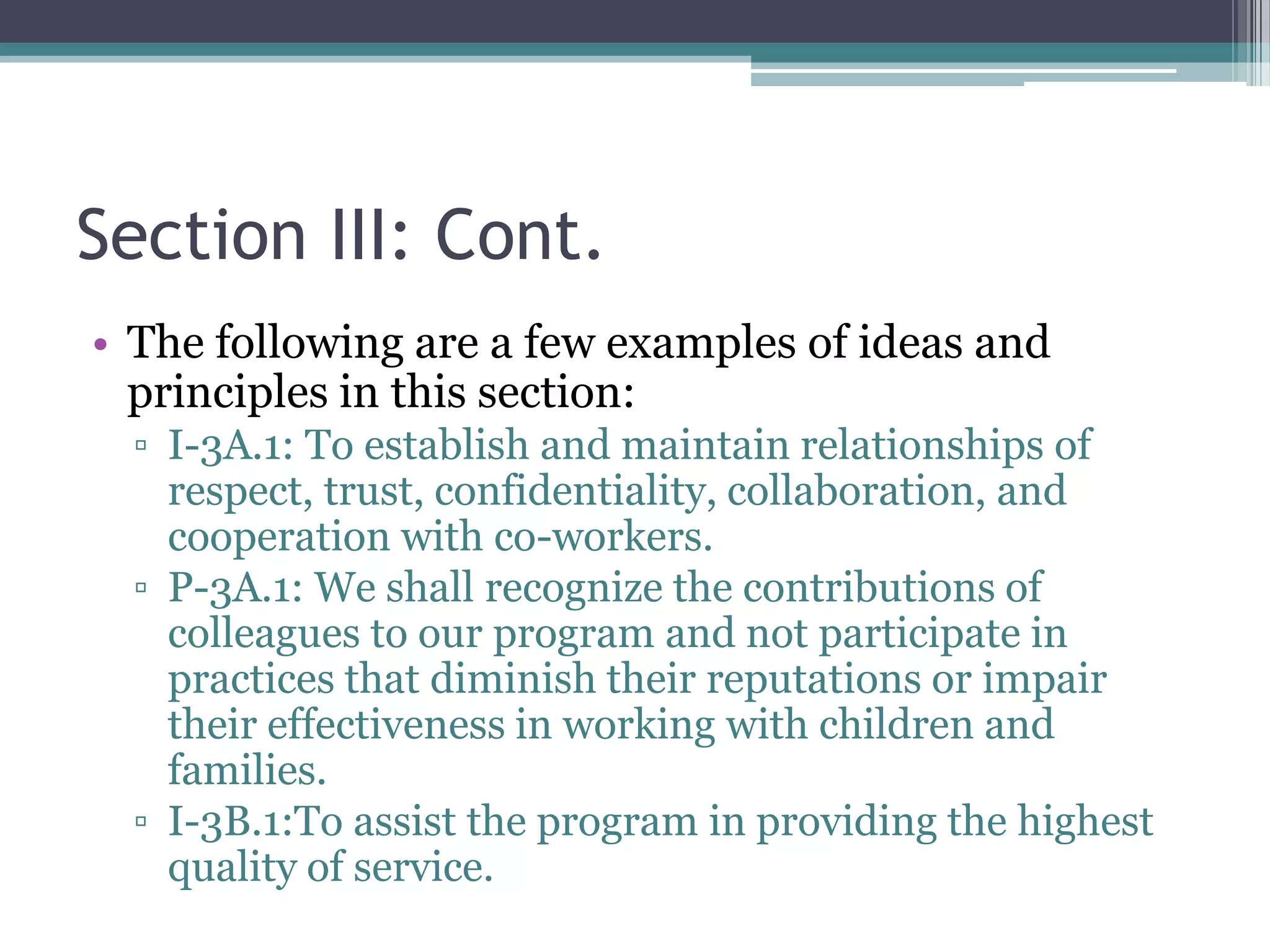 Section III: Cont.

• The following are a few examples of ideas and principles in this section:
▫ I-3A.1: To establish and maintain relationships of respect, trust, confidentiality, collaboration, and cooperation with co-workers.
▫ P-3A.1: We shall recognize the contributions of colleagues to our program and not participate in practices that diminish their reputations or impair their effectiveness in working with children and families.
▫ I-3B.1:To assist the program in providing the highest quality of service.